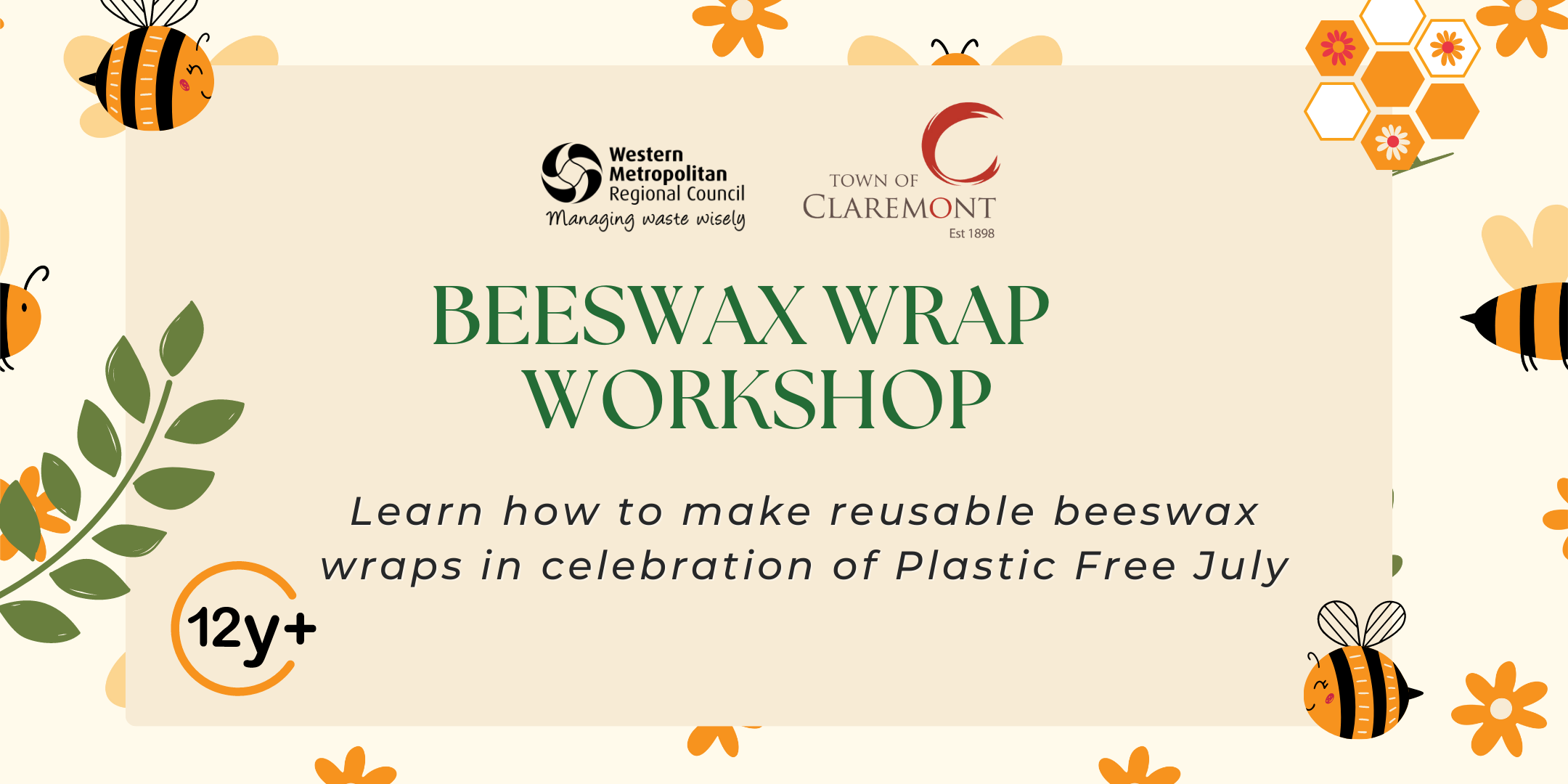 Western Metropolitan Regional Council
Managing waste wisely

TOWN OF CLAREMONT
Est 1898

BEESWAX WRAP WORKSHOP

Learn how to make reusable beeswax wraps in celebration of Plastic Free July

12y+